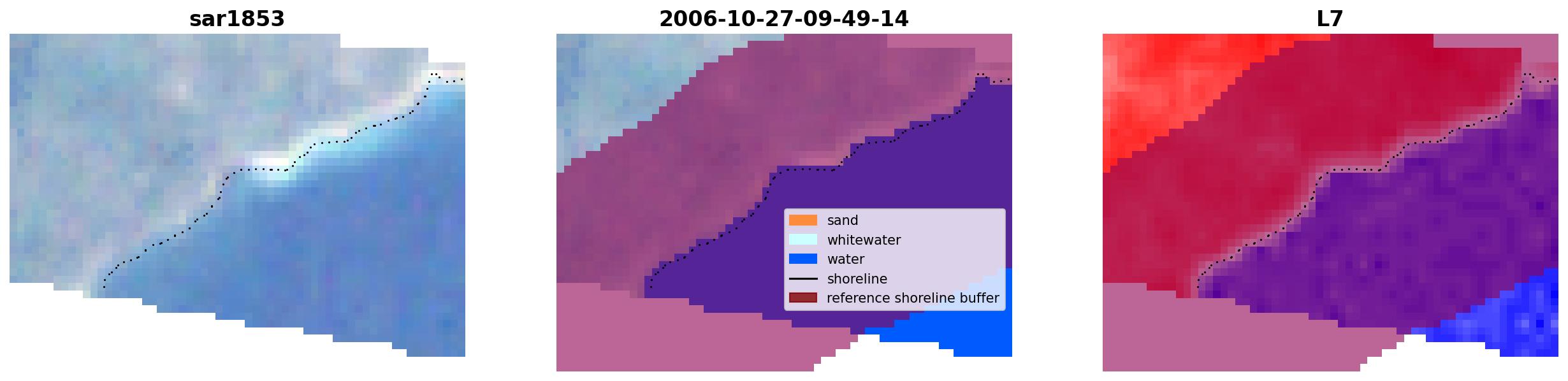 sar1853

2006-10-27-09-49-14

sand
whitewater
water
shoreline
reference shoreline buffer

L7